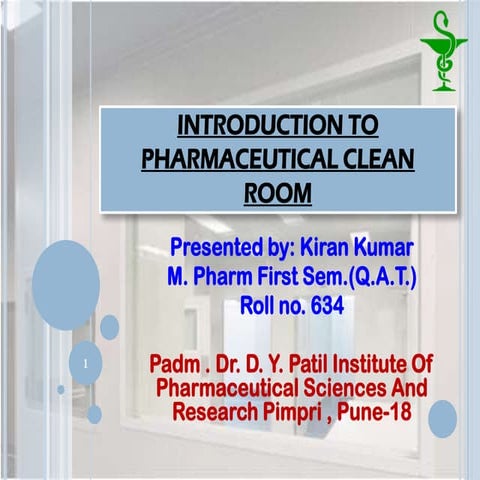 INTRODUCTION TO PHARMACEUTICAL CLEAN ROOM

Presented by: Kiran Kumar
M. Pharm First Sem.(Q.A.T.)
Roll no. 634

1

Padm . Dr. D. Y. Patil Institute Of Pharmaceutical Sciences And Research Pimpri , Pune-18